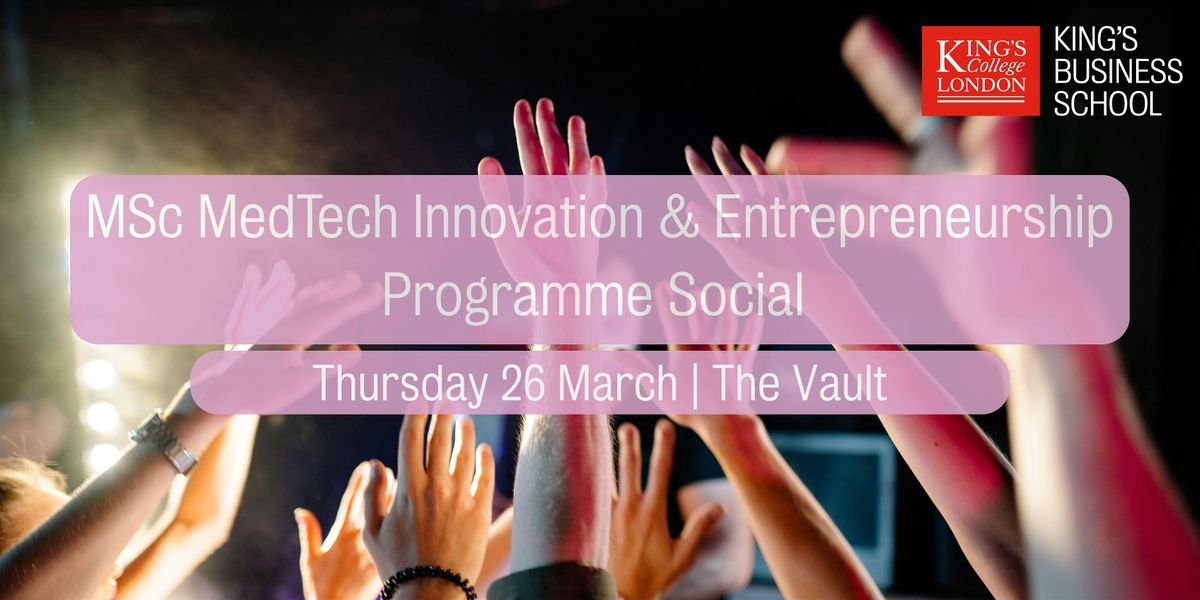 KING'S College LONDON

KING'S BUSINESS SCHOOL

MSc MedTech Innovation & Entrepreneurship Programme Social

Thursday 26 March | The Vault